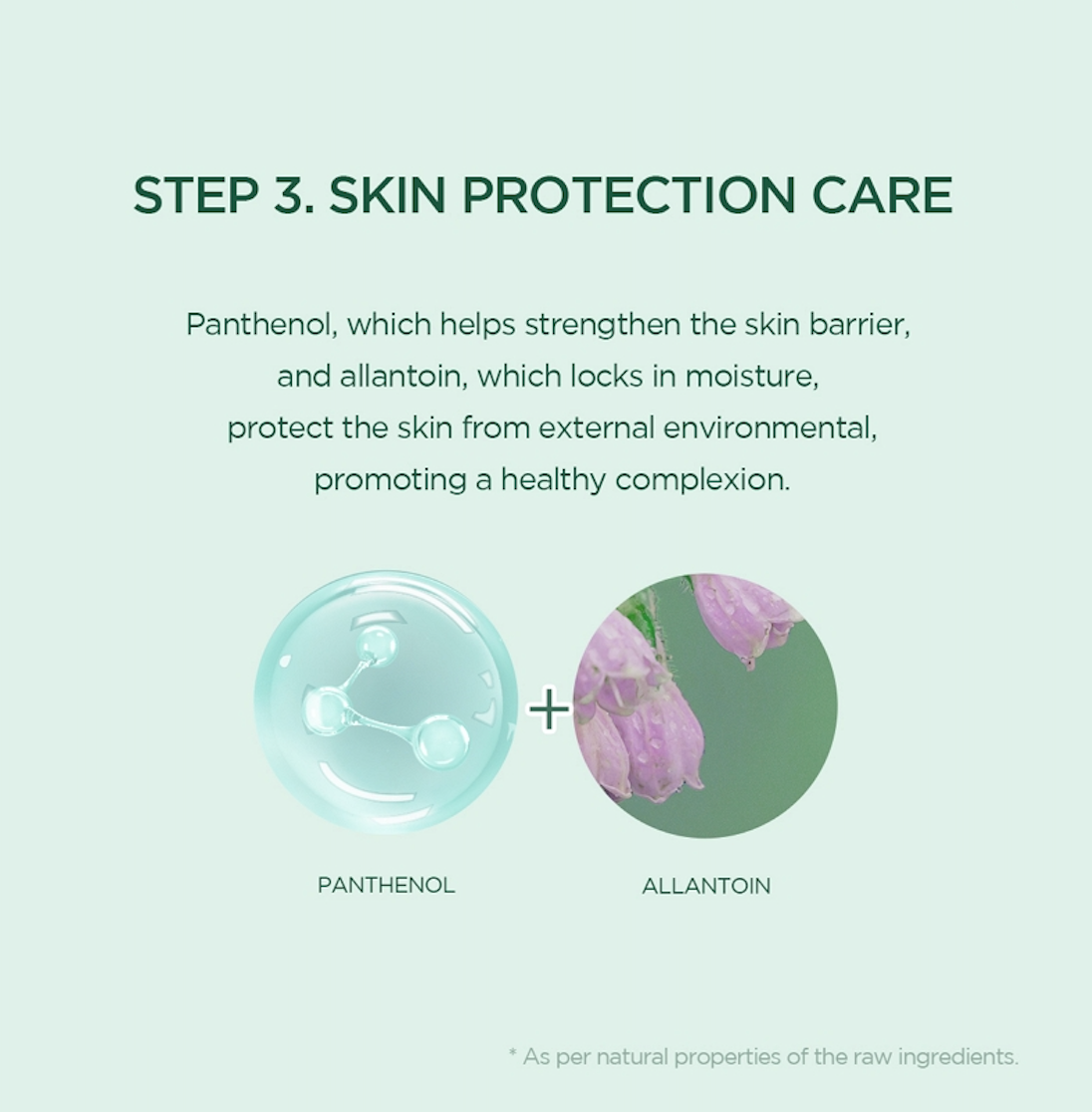 STEP 3. SKIN PROTECTION CARE

Panthenol, which helps strengthen the skin barrier, and allantoin, which locks in moisture, protect the skin from external environmental, promoting a healthy complexion.

+

PANTHENOL

ALLANTOIN

* As per natural properties of the raw ingredients.